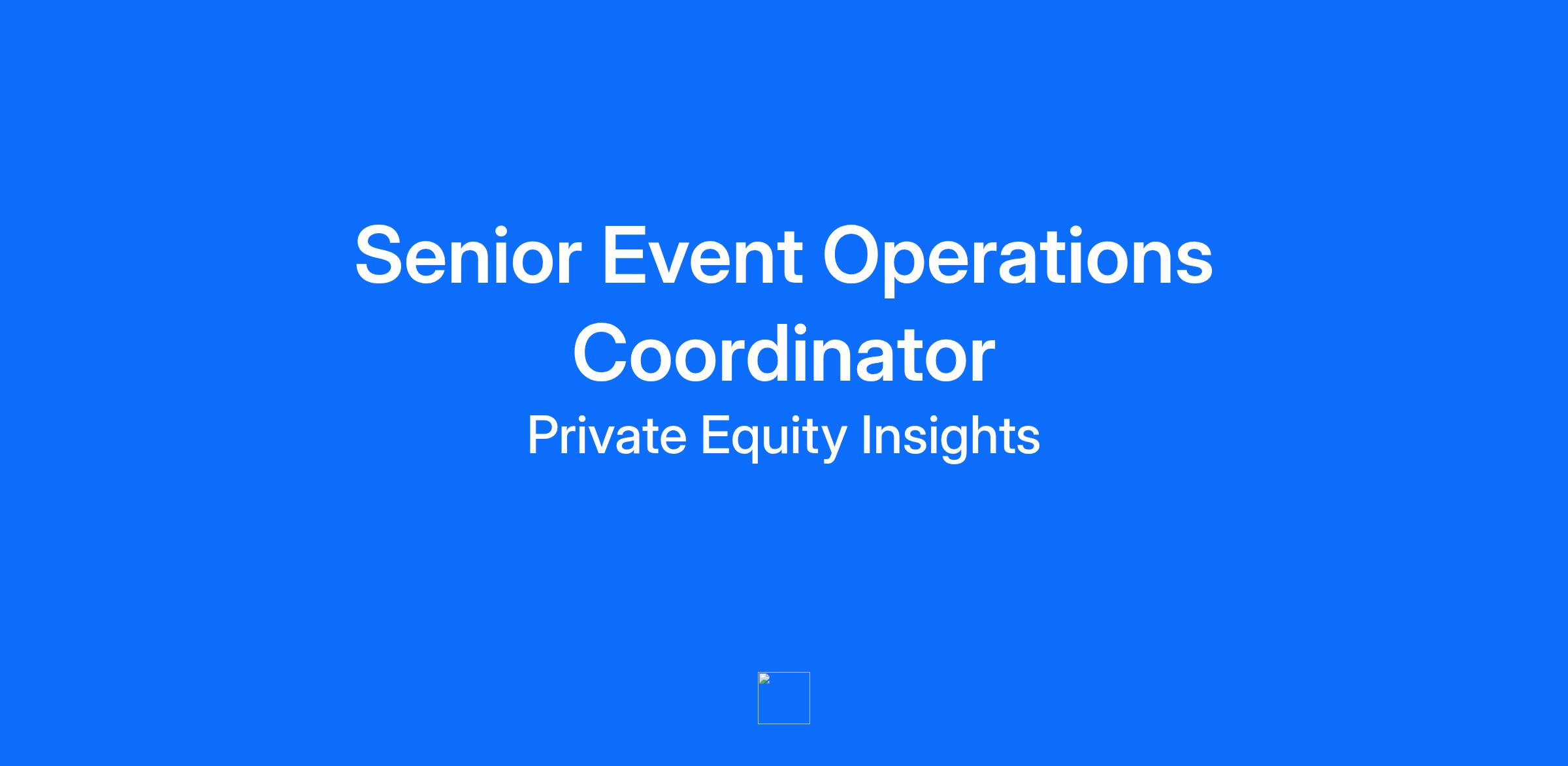 Senior Event Operations Coordinator

Private Equity Insights